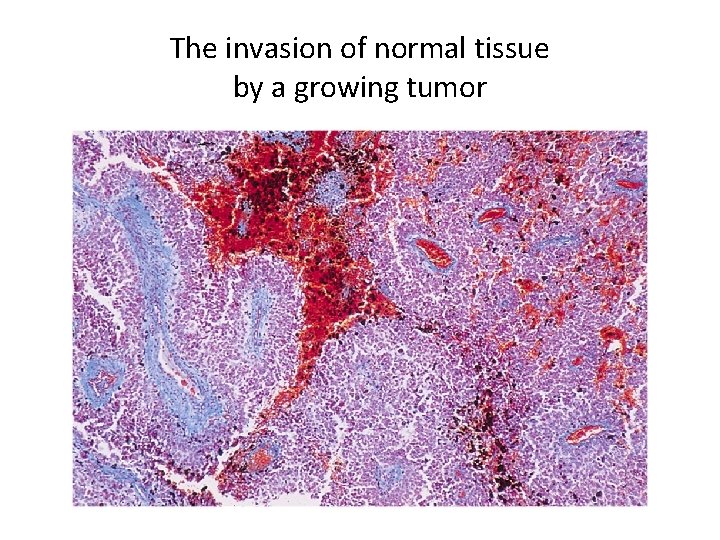 The invasion of normal tissue
by a growing tumor